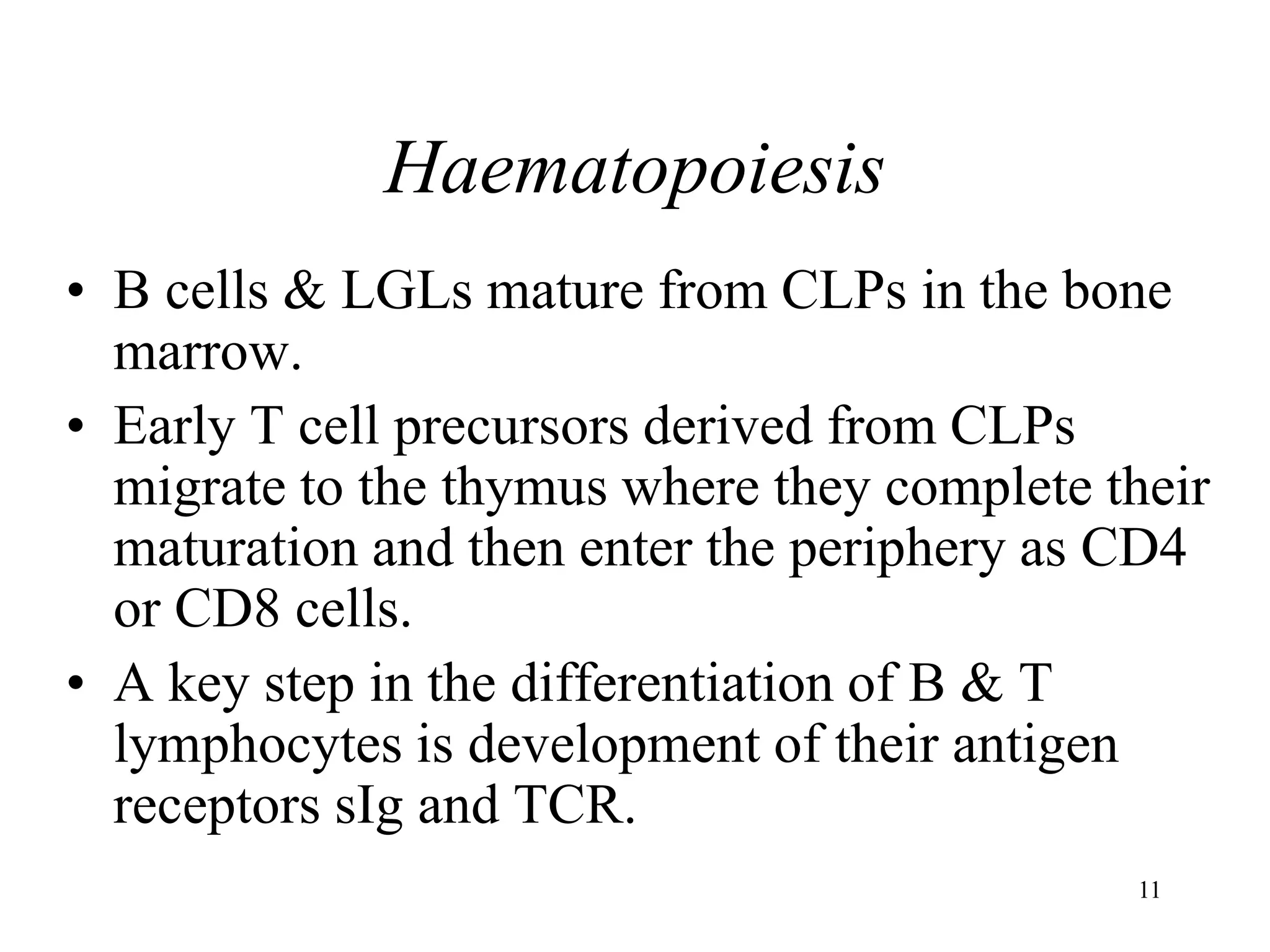 Haematopoiesis

• B cells & LGLs mature from CLPs in the bone marrow.

• Early T cell precursors derived from CLPs migrate to the thymus where they complete their maturation and then enter the periphery as CD4 or CD8 cells.

• A key step in the differentiation of B & T lymphocytes is development of their antigen receptors sIg and TCR.

11